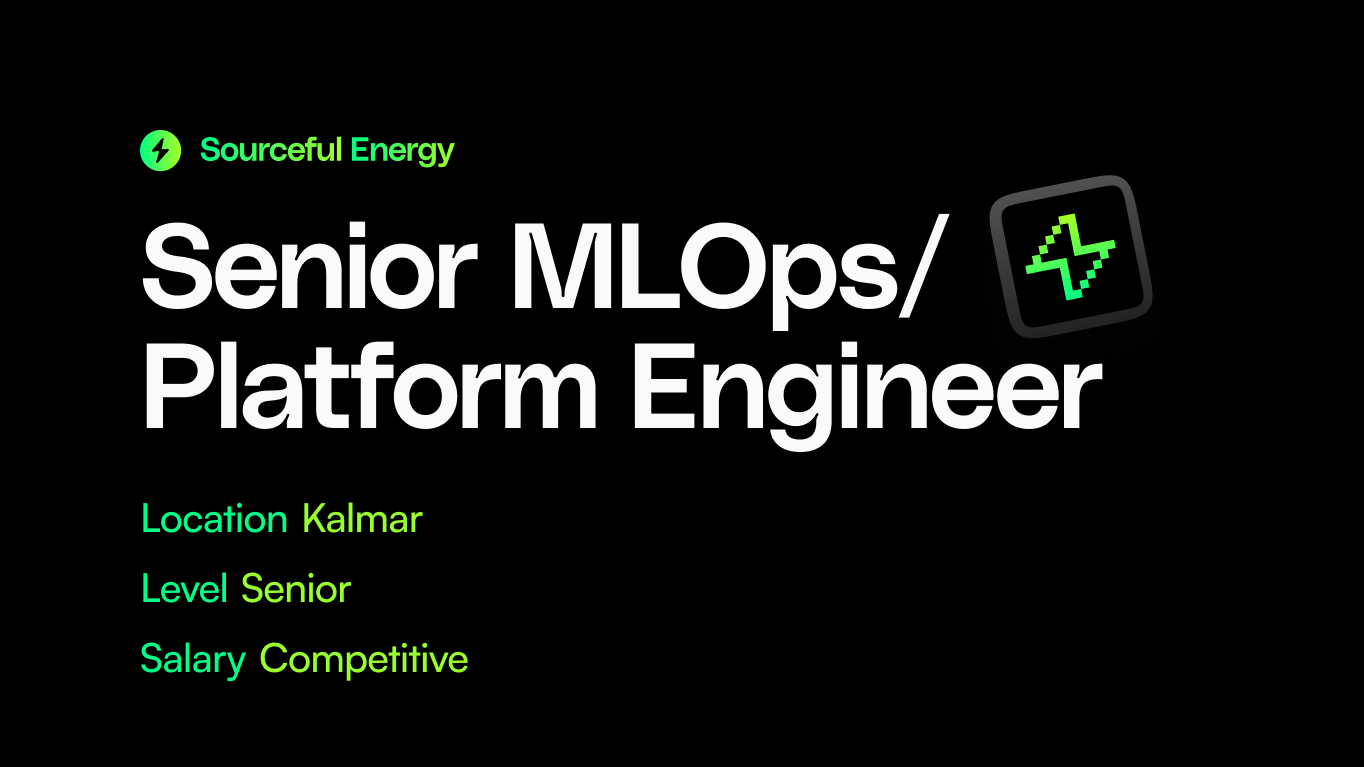 Sourceful Energy

Senior MLOps/ Platform Engineer

Location Kalmar

Level Senior

Salary Competitive